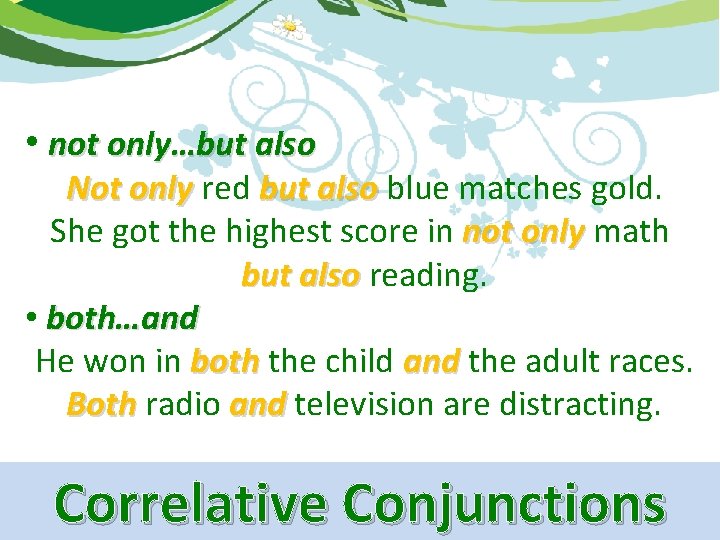 • not only…but also
Not only red but also blue matches gold.
She got the highest score in not only math but also reading.
• both…and
He won in both the child and the adult races.
Both radio and television are distracting.

Correlative Conjunctions